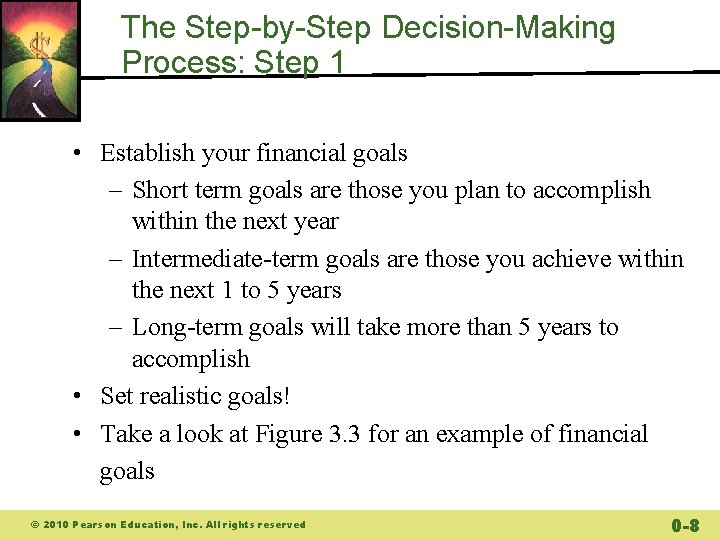 The Step-by-Step Decision-Making Process: Step 1

• Establish your financial goals
– Short term goals are those you plan to accomplish within the next year
– Intermediate-term goals are those you achieve within the next 1 to 5 years
– Long-term goals will take more than 5 years to accomplish
• Set realistic goals!
• Take a look at Figure 3.3 for an example of financial goals

© 2010 Pearson Education, Inc. All rights reserved

0-8